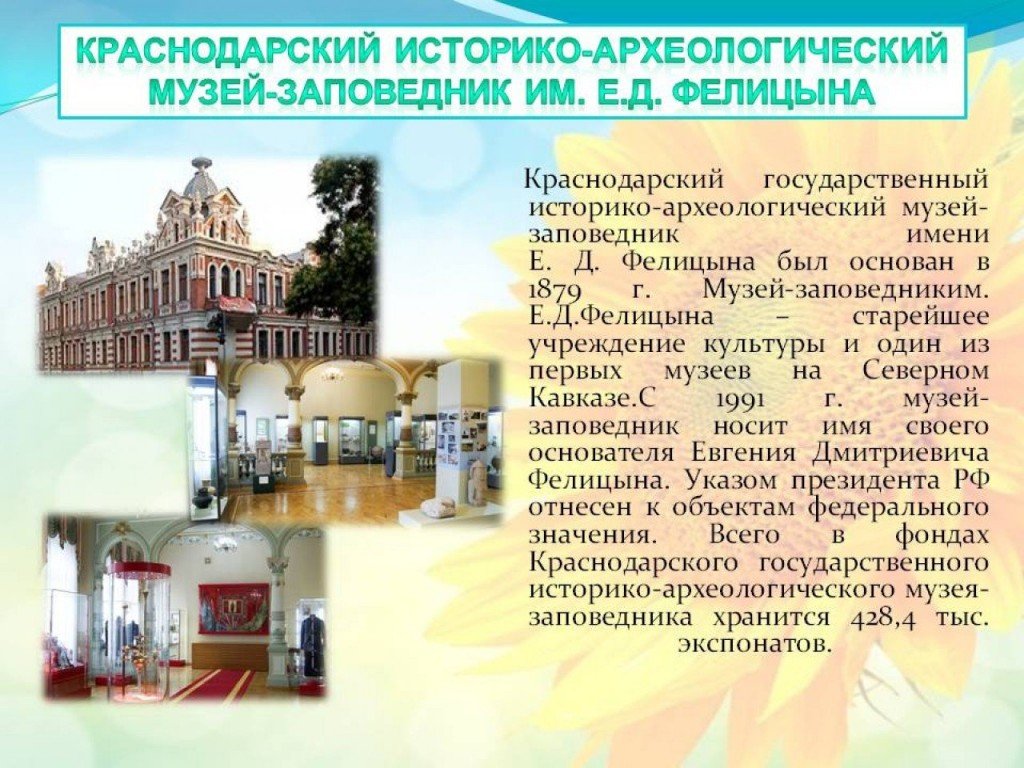 КРАСНОДАРСКИЙ ИСТОРИКО-АРХЕОЛОГИЧЕСКИЙ МУЗЕЙ-ЗАПОВЕДНИК ИМ. Е.Д. ФЕЛИЦЫНА

Краснодарский государственный историко-археологический музей-заповедник имени Е. Д. Фелицына был основан в 1879 г. Музей-заповедником. Е.Д.Фелицына – старейшее учреждение культуры и один из первых музеев на Северном Кавказе.С 1991 г. музей-заповедник носит имя своего основателя Евгения Дмитриевича Фелицына. Указом президента РФ отнесен к объектам федерального значения. Всего в фондах Краснодарского государственного историко-археологического музея-заповедника хранится 428,4 тыс. экспонатов.